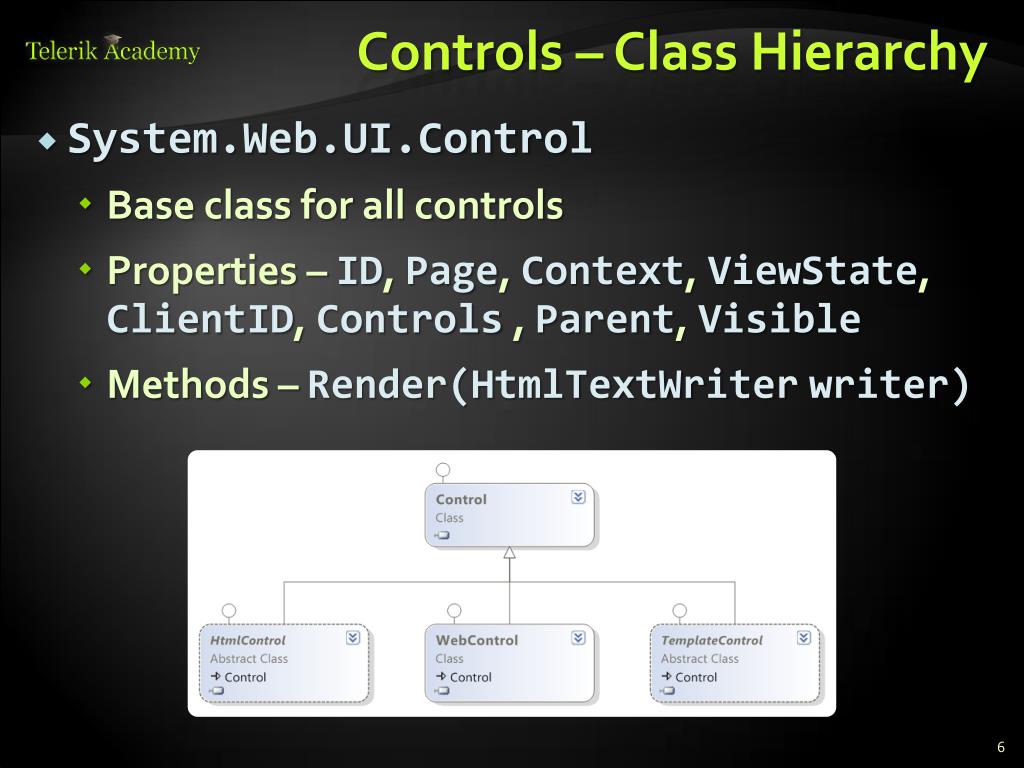 Telerik Academy

Controls – Class Hierarchy

System.Web.UI.Control

Base class for all controls

Properties – ID, Page, Context, ViewState, ClientID, Controls , Parent, Visible

Methods – Render(HtmlTextWriter writer)

Control
Class

HtmlControl
Abstract Class
Control

WebControl
Class
Control

TemplateControl
Abstract Class
Control

6